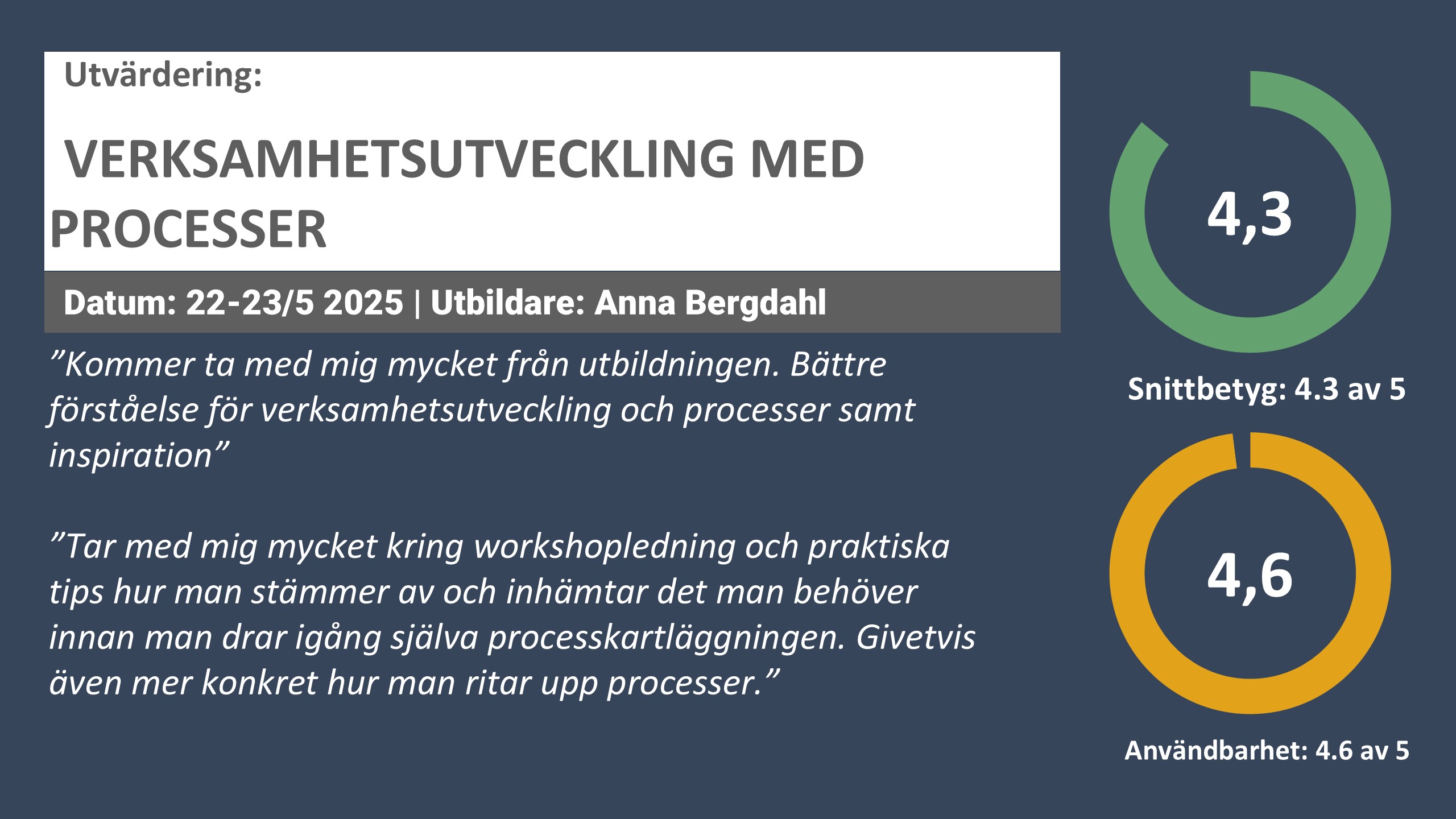 Utvärdering:

VERKSAMHETSUTVECKLING MED PROCESSER

Datum: 22-23/5 2025 | Utbildare: Anna Bergdahl

”Kommer ta med mig mycket från utbildningen. Bättre förståelse för verksamhetsutveckling och processer samt inspiration”

”Tar med mig mycket kring workshopledning och praktiska tips hur man stämmer av och inhämtar det man behöver innan man drar igång själva processkartläggningen. Givetvis även mer konkret hur man ritar upp processer.”

4,3

Snittbetyg: 4.3 av 5

4,6

Användbarhet: 4.6 av 5